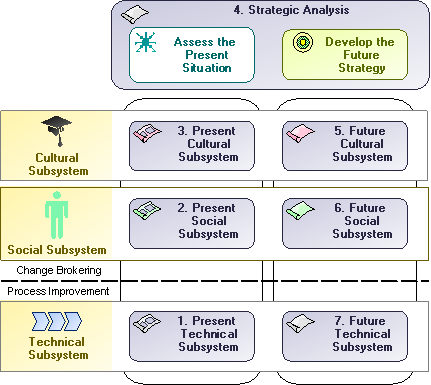 4. Strategic Analysis

Assess the Present Situation

Develop the Future Strategy

Cultural Subsystem

3. Present Cultural Subsystem

5. Future Cultural Subsystem

Social Subsystem

2. Present Social Subsystem

6. Future Social Subsystem

Change Brokering

Process Improvement

Technical Subsystem

1. Present Technical Subsystem

7. Future Technical Subsystem